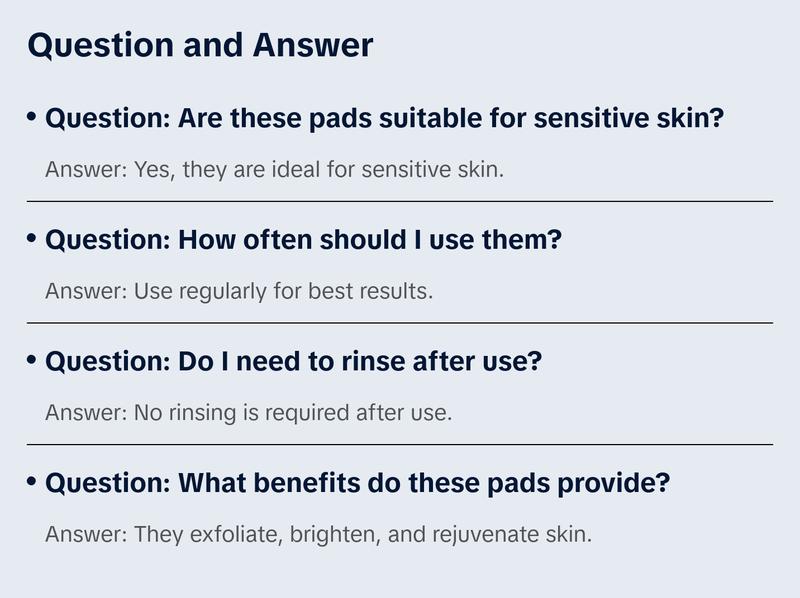 Question and Answer

• Question: Are these pads suitable for sensitive skin?

Answer: Yes, they are ideal for sensitive skin.

• Question: How often should I use them?

Answer: Use regularly for best results.

• Question: Do I need to rinse after use?

Answer: No rinsing is required after use.

• Question: What benefits do these pads provide?

Answer: They exfoliate, brighten, and rejuvenate skin.